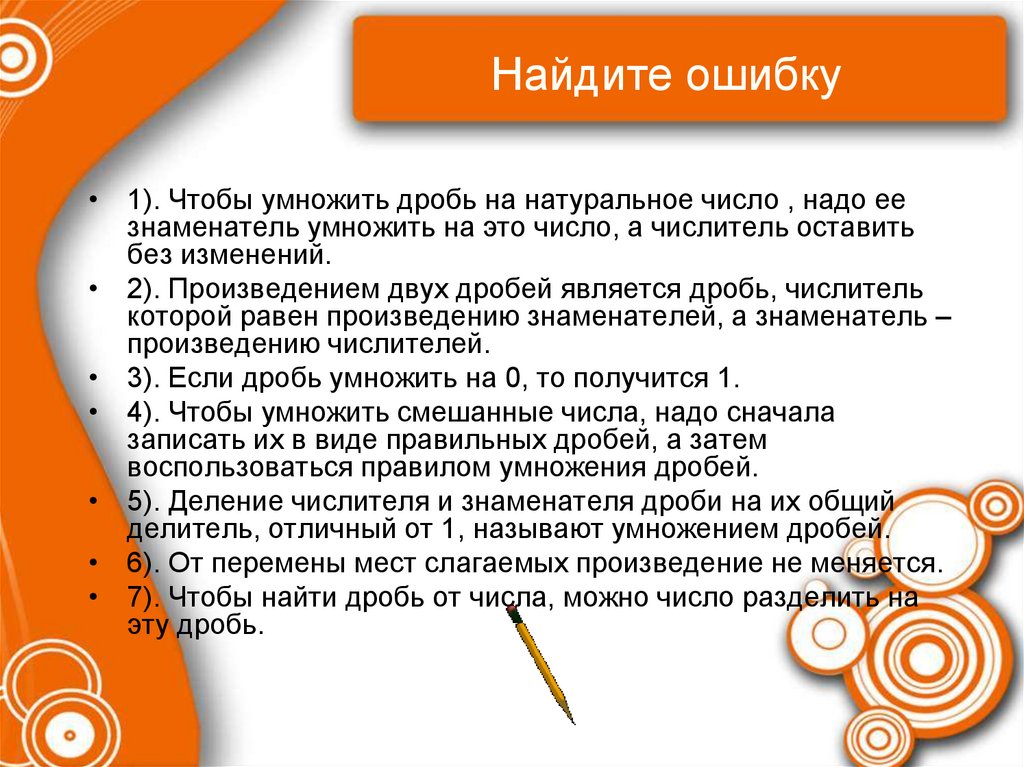 Найдите ошибку

• 1). Чтобы умножить дробь на натуральное число , надо ее знаменатель умножить на это число, а числитель оставить без изменений.
• 2). Произведением двух дробей является дробь, числитель которой равен произведению знаменателей, а знаменатель – произведению числителей.
• 3). Если дробь умножить на 0, то получится 1.
• 4). Чтобы умножить смешанные числа, надо сначала записать их в виде правильных дробей, а затем воспользоваться правилом умножения дробей.
• 5). Деление числителя и знаменателя дроби на их общий делитель, отличный от 1, называют умножением дробей.
• 6). От перемены мест слагаемых произведение не меняется.
• 7). Чтобы найти дробь от числа, можно число разделить на эту дробь.